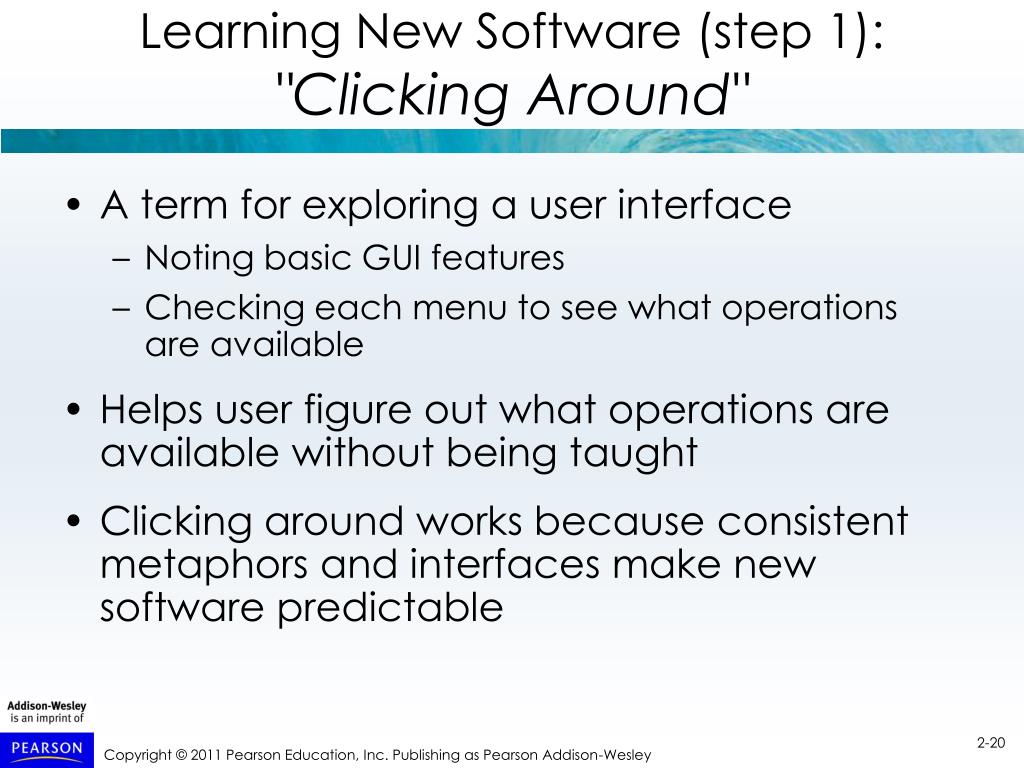 Learning New Software (step 1): "Clicking Around"

• A term for exploring a user interface
– Noting basic GUI features
– Checking each menu to see what operations are available

• Helps user figure out what operations are available without being taught

• Clicking around works because consistent metaphors and interfaces make new software predictable

Addison-Wesley
is an imprint of
PEARSON

Copyright © 2011 Pearson Education, Inc. Publishing as Pearson Addison-Wesley

2-20